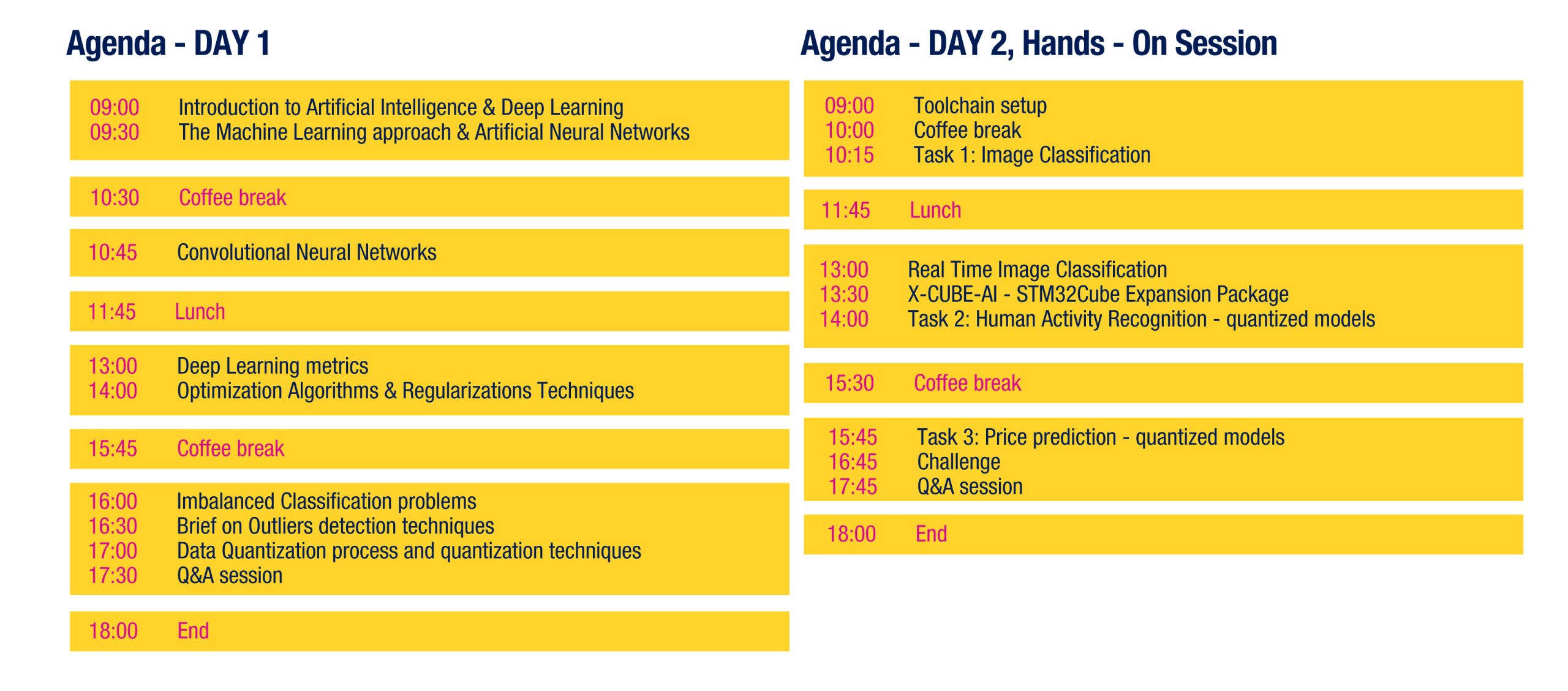 Agenda - DAY 1

09:00 Introduction to Artificial Intelligence & Deep Learning
09:30 The Machine Learning approach & Artificial Neural Networks

10:30 Coffee break

10:45 Convolutional Neural Networks

11:45 Lunch

13:00 Deep Learning metrics
14:00 Optimization Algorithms & Regularizations Techniques

15:45 Coffee break

16:00 Imbalanced Classification problems
16:30 Brief on Outliers detection techniques
17:00 Data Quantization process and quantization techniques
17:30 Q&A session

18:00 End

Agenda - DAY 2, Hands - On Session

09:00 Toolchain setup
10:00 Coffee break
10:15 Task 1: Image Classification

11:45 Lunch

13:00 Real Time Image Classification
13:30 X-CUBE-AI - STM32Cube Expansion Package
14:00 Task 2: Human Activity Recognition - quantized models

15:30 Coffee break

15:45 Task 3: Price prediction - quantized models
16:45 Challenge
17:45 Q&A session

18:00 End